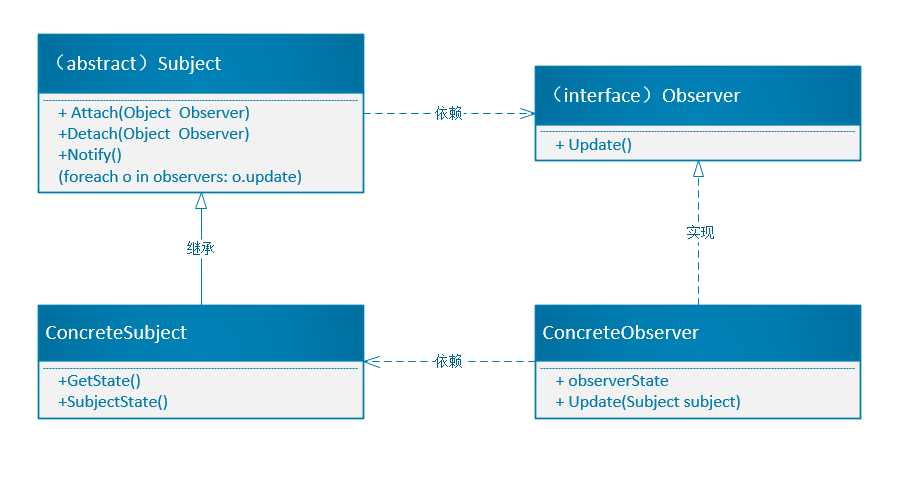 （abstract）Subject

+ Attach(Object Observer)
+Detach(Object Observer)
+Notify()
(foreach o in observers: o.update)

依赖

（interface）Observer

+ Update()

继承

实现

ConcreteSubject

+GetState()
+SubjectState()

依赖

ConcreteObserver

+ observerState
+ Update(Subject subject)